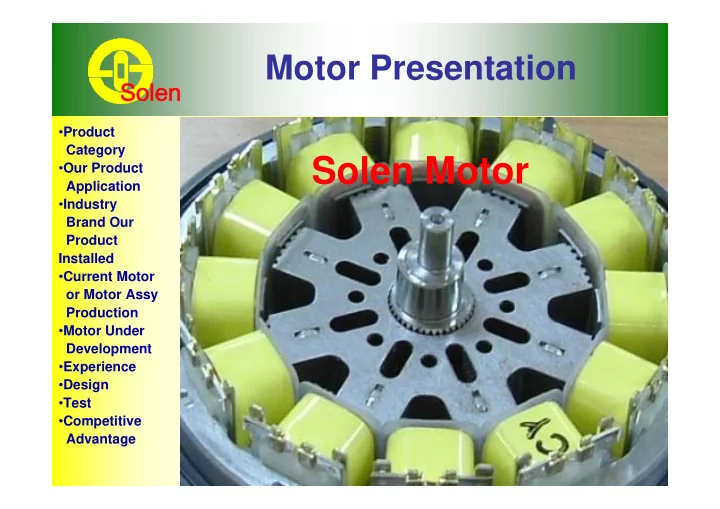 Solen

Motor Presentation

•Product Category
•Our Product Application
•Industry Brand Our Product Installed
•Current Motor or Motor Assy Production
•Motor Under Development
•Experience
•Design
•Test
•Competitive Advantage

Solen Motor